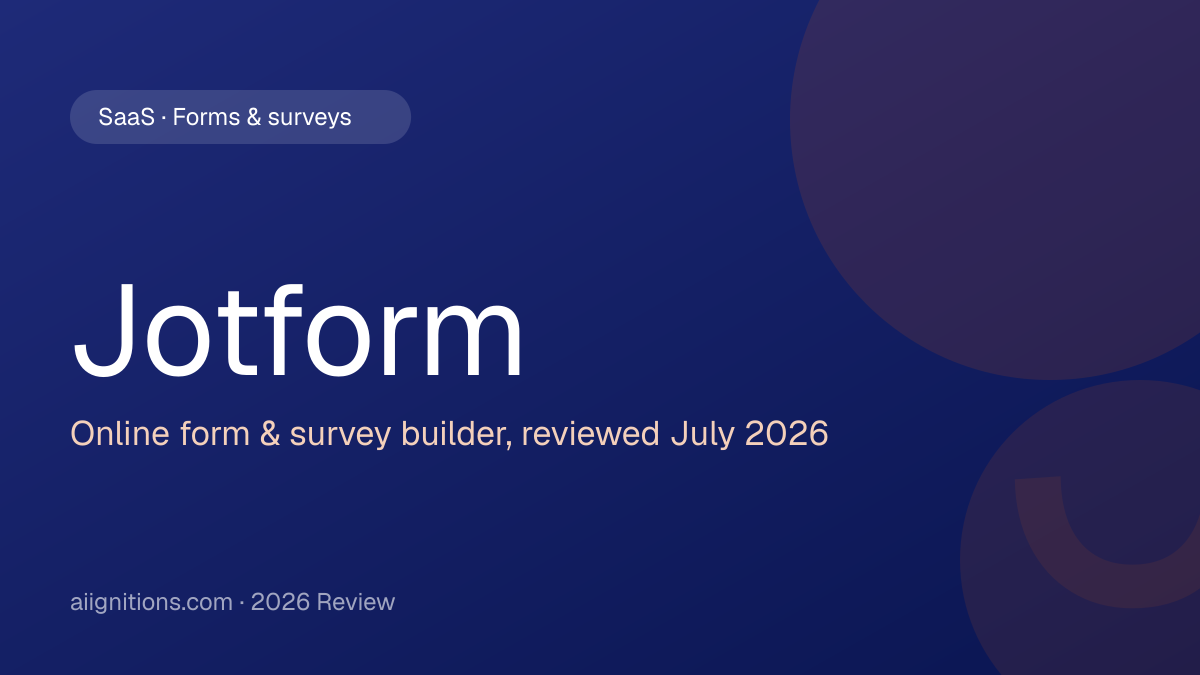 SaaS · Forms & surveys

Jotform

Online form & survey builder, reviewed July 2026

aiignitions.com · 2026 Review